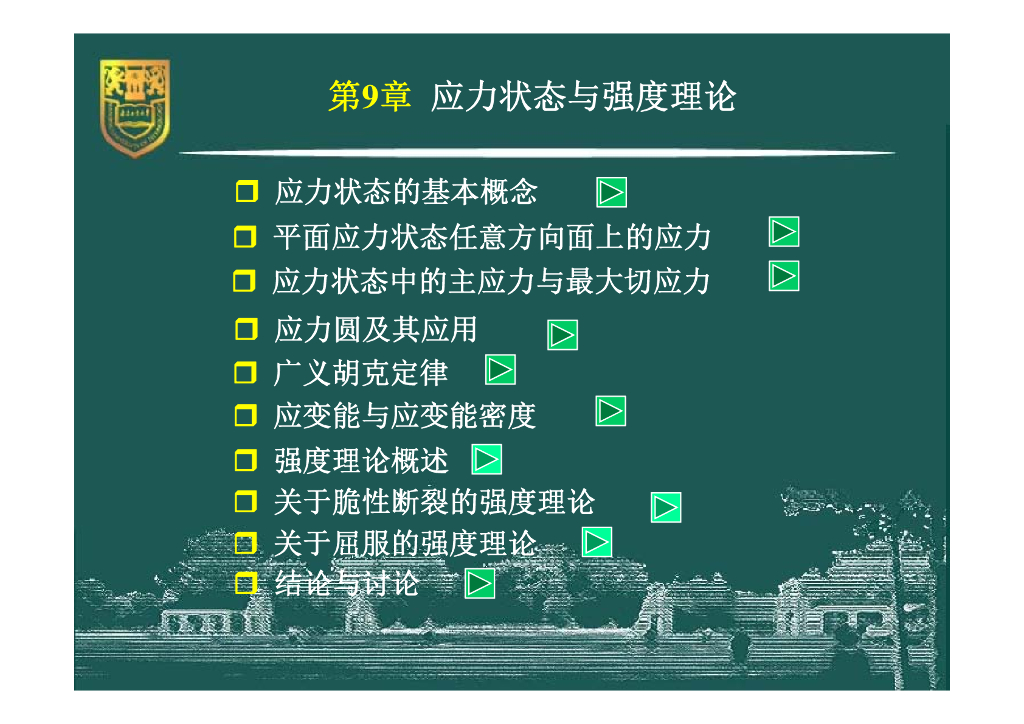 第9章 应力状态与强度理论

应力状态的基本概念

平面应力状态任意方向面上的应力

应力状态中的主应力与最大切应力

应力圆及其应用

广义胡克定律

应变能与应变能密度

强度理论概述

关于脆性断裂的强度理论

关于屈服的强度理论

结论与讨论